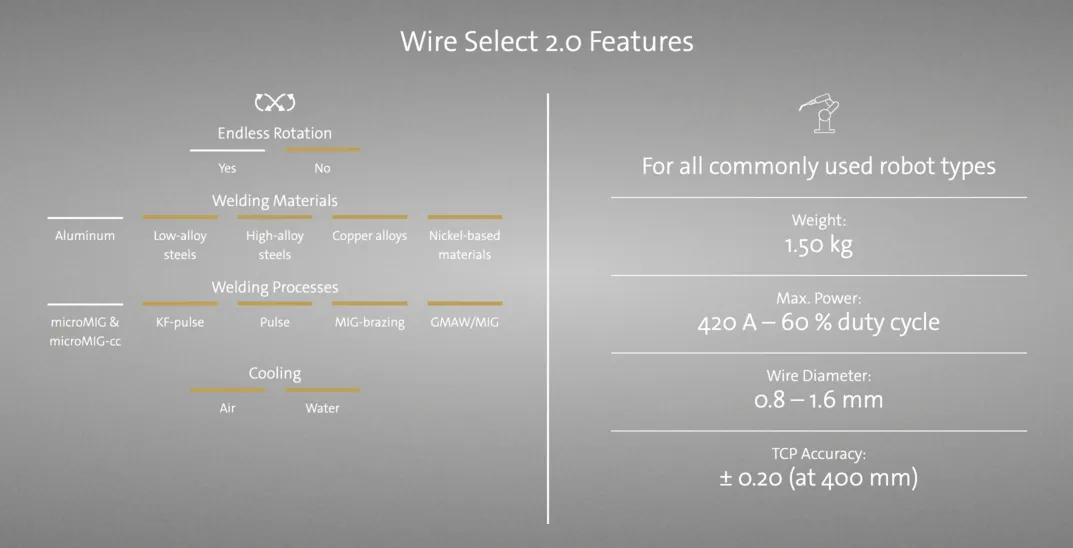 Wire Select 2.0 Features

Endless Rotation

Yes No

Welding Materials

Aluminum Low-alloy steels High-alloy steels Copper alloys Nickel-based materials

Welding Processes

microMIG & microMIG-cc KF-pulse Pulse MIG-brazing GMAW/MIG

Cooling

Air Water

For all commonly used robot types

Weight:
1.50 kg

Max. Power:
420 A – 60 % duty cycle

Wire Diameter:
0.8 – 1.6 mm

TCP Accuracy:
± 0.20 (at 400 mm)